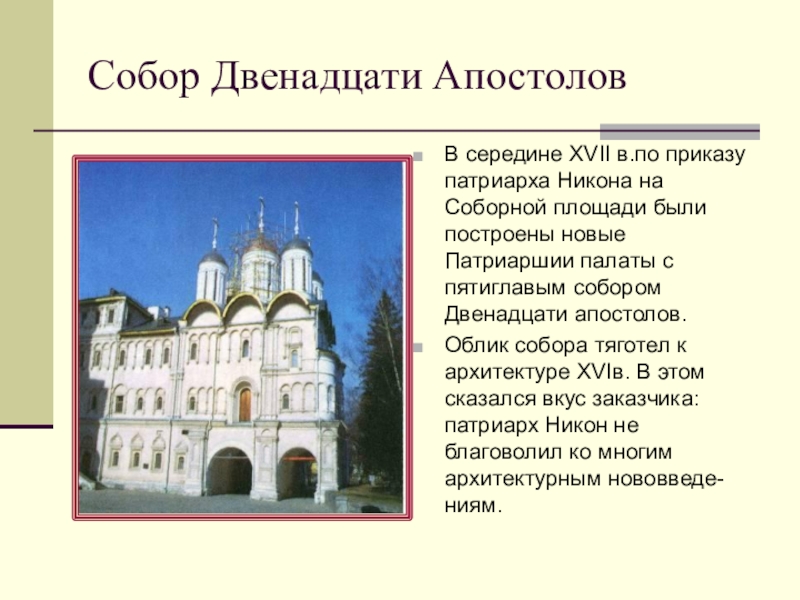 Собор Двенадцати Апостолов

В середине XVII в.по приказу патриарха Никона на Соборной площади были построены новые Патриаршии палаты с пятиглавым собором Двенадцати апостолов.

Облик собора тяготел к архитектуре XVIв. В этом сказался вкус заказчика: патриарх Никон не благоволил ко многим архитектурным нововведениям.